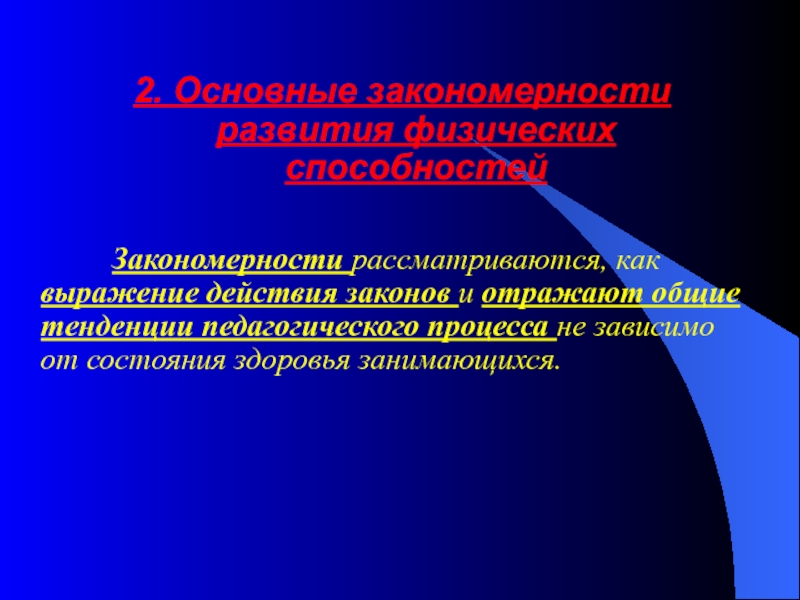 2. Основные закономерности развития физических способностей

Закономерности рассматриваются, как выражение действия законов и отражают общие тенденции педагогического процесса не зависимо от состояния здоровья занимающихся.